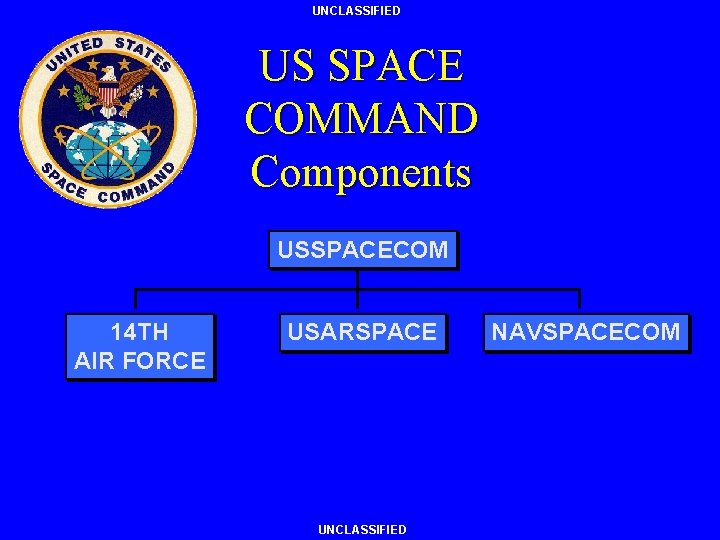 UNCLASSIFIED

UNITED STATES
SPACE COMMAND

US SPACE COMMAND Components

USSPACECOM

14TH AIR FORCE

USARSPACE

NAVSPACECOM

UNCLASSIFIED